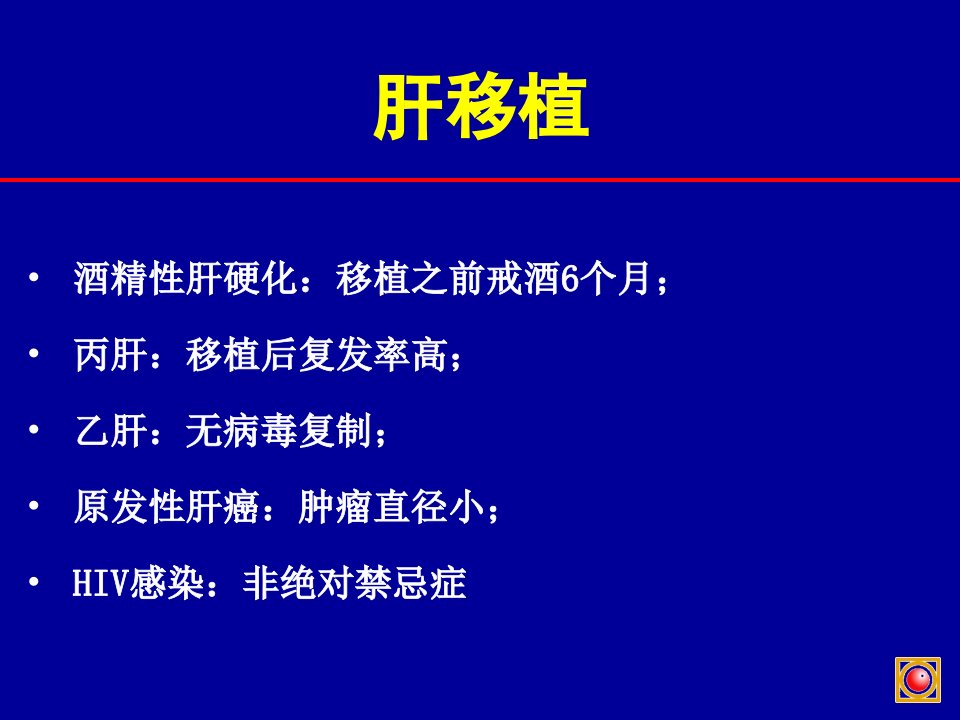 肝移植

• 酒精性肝硬化：移植之前戒酒6个月；

• 丙肝：移植后复发率高；

• 乙肝：无病毒复制；

• 原发性肝癌：肿瘤直径小；

• HIV感染：非绝对禁忌症